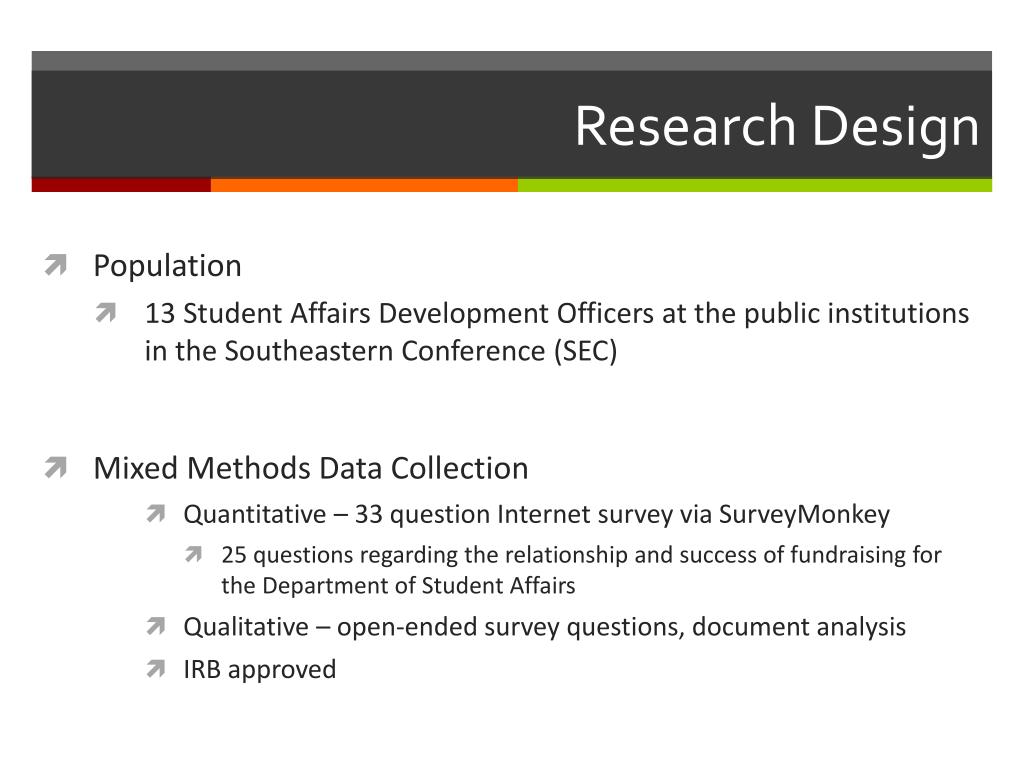 Research Design

Population

13 Student Affairs Development Officers at the public institutions in the Southeastern Conference (SEC)

Mixed Methods Data Collection

Quantitative – 33 question Internet survey via SurveyMonkey

25 questions regarding the relationship and success of fundraising for the Department of Student Affairs

Qualitative – open-ended survey questions, document analysis

IRB approved